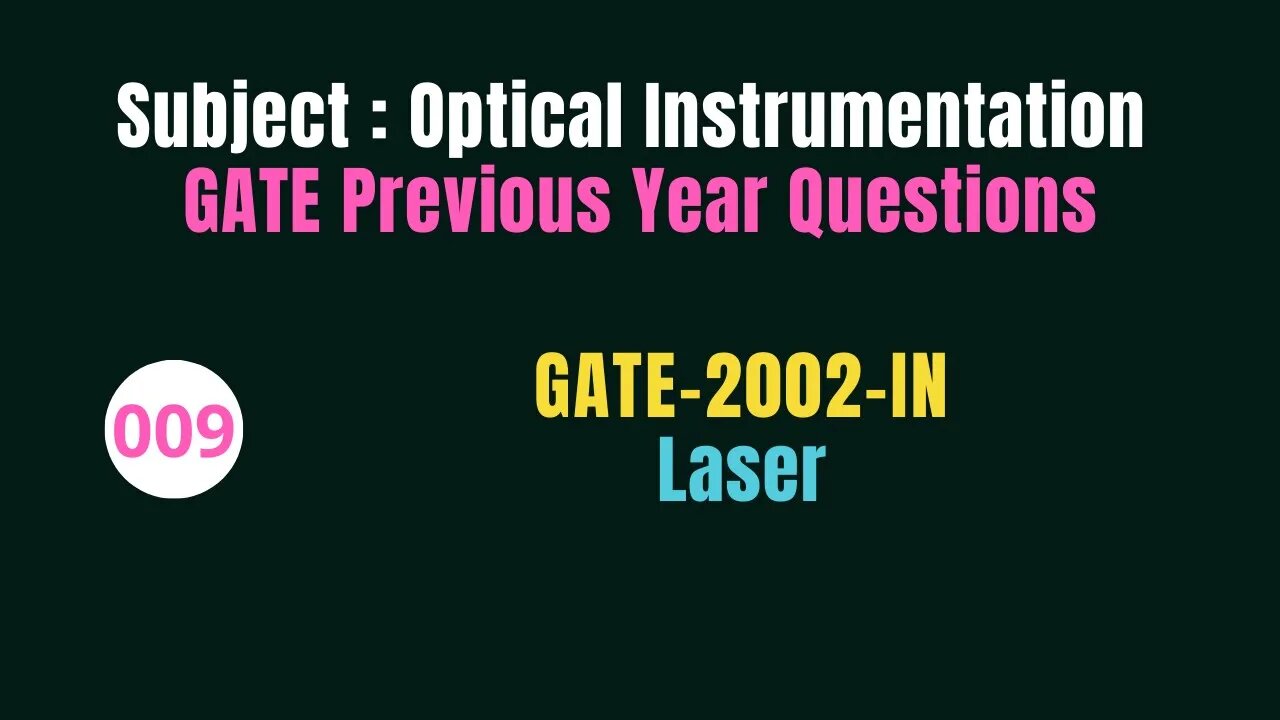 Subject : Optical Instrumentation
GATE Previous Year Questions

009

GATE-2002-IN
Laser